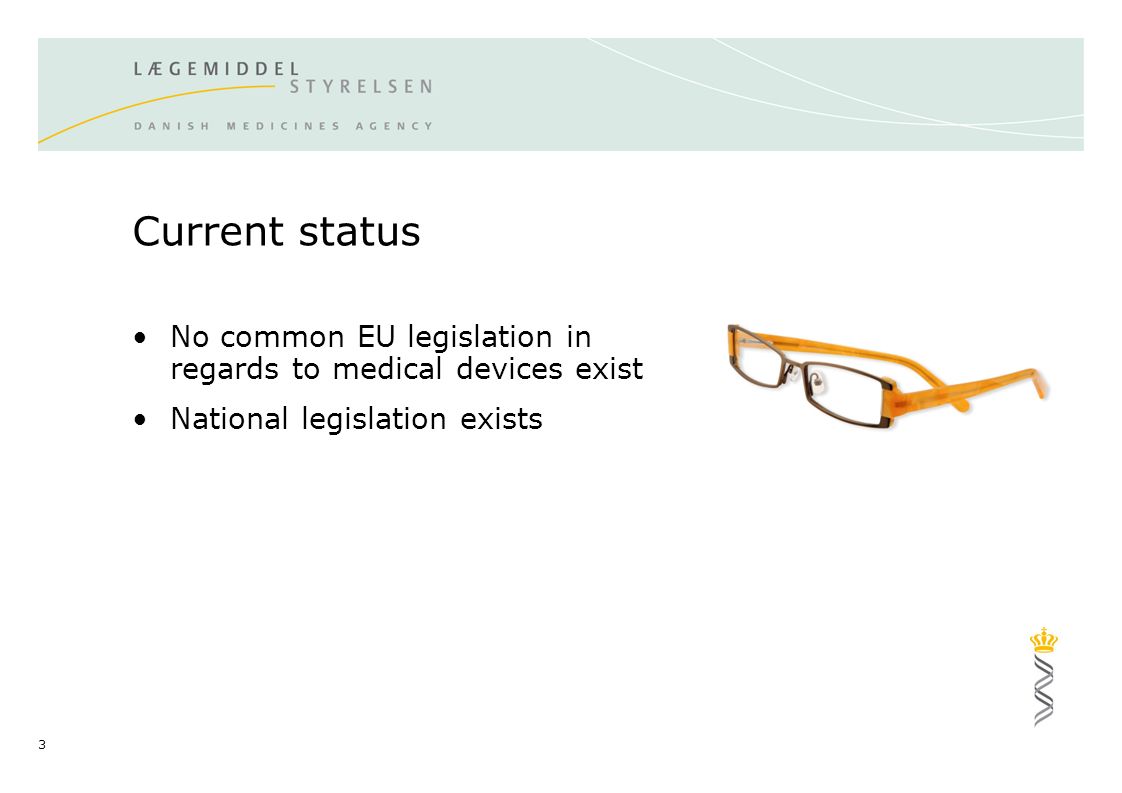 LÆGEMIDDEL
STYRELSEN
DANISH MEDICINES AGENCY

Current status

• No common EU legislation in regards to medical devices exist
• National legislation exists

3